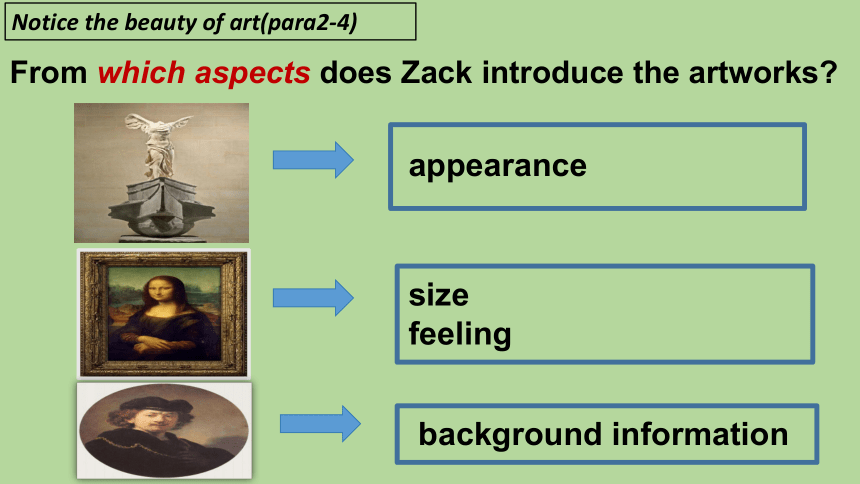 Notice the beauty of art(para2-4)

From which aspects does Zack introduce the artworks?

appearance

size
feeling

background information